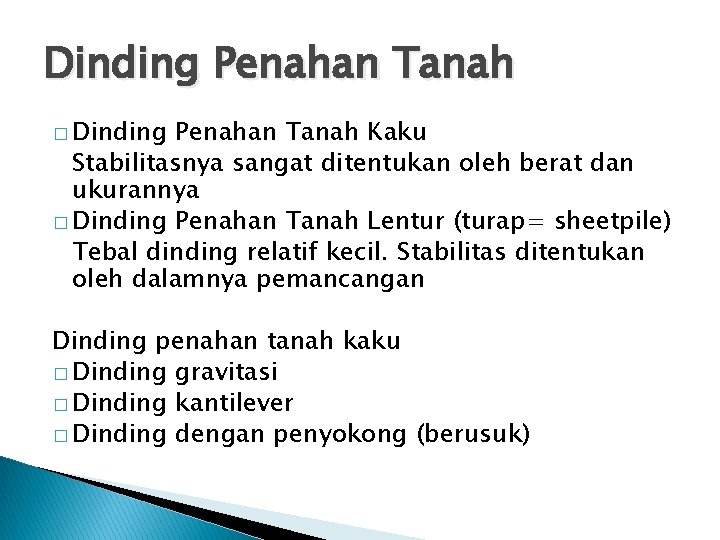 Dinding Penahan Tanah

□ Dinding Penahan Tanah Kaku
Stabilitasnya sangat ditentukan oleh berat dan ukurannya
□ Dinding Penahan Tanah Lentur (turap= sheetpile)
Tebal dinding relatif kecil. Stabilitas ditentukan oleh dalamnya pemancangan

Dinding penahan tanah kaku
□ Dinding gravitasi
□ Dinding kantilever
□ Dinding dengan penyokong (berusuk)